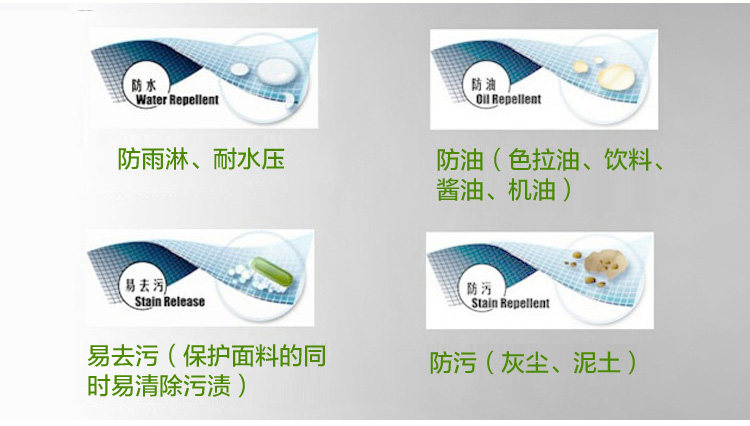 防水
Water Repellent

防雨淋、耐水压

防油
Oil Repellent

防油（色拉油、饮料、酱油、机油）

易去污
Stain Release

易去污（保护面料的同时易清除污渍）

防污
Stain Repellent

防污（灰尘、泥土）